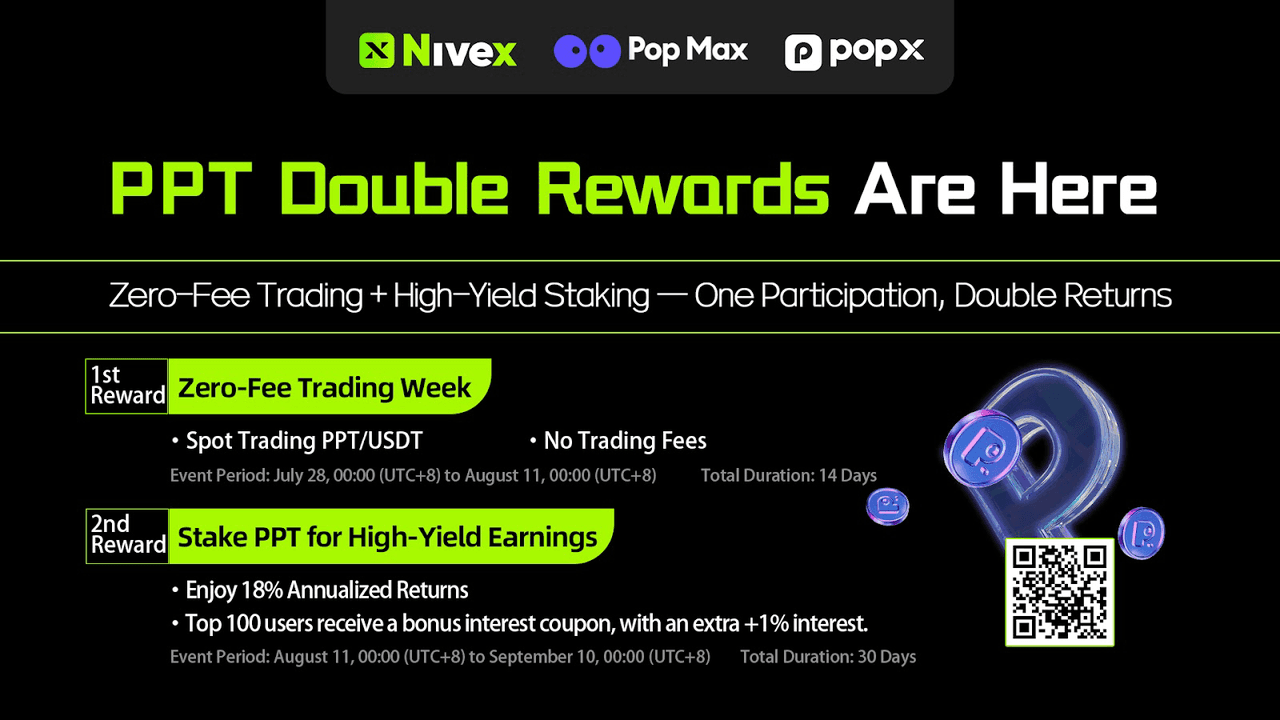 Nivex Pop Max popx

PPT Double Rewards Are Here

Zero-Fee Trading + High-Yield Staking — One Participation, Double Returns

1st Reward Zero-Fee Trading Week

• Spot Trading PPT/USDT • No Trading Fees

Event Period: July 28, 00:00 (UTC+8) to August 11, 00:00 (UTC+8) Total Duration: 14 Days

2nd Reward Stake PPT for High-Yield Earnings

• Enjoy 18% Annualized Returns

• Top 100 users receive a bonus interest coupon, with an extra +1% interest.

Event Period: August 11, 00:00 (UTC+8) to September 10, 00:00 (UTC+8) Total Duration: 30 Days